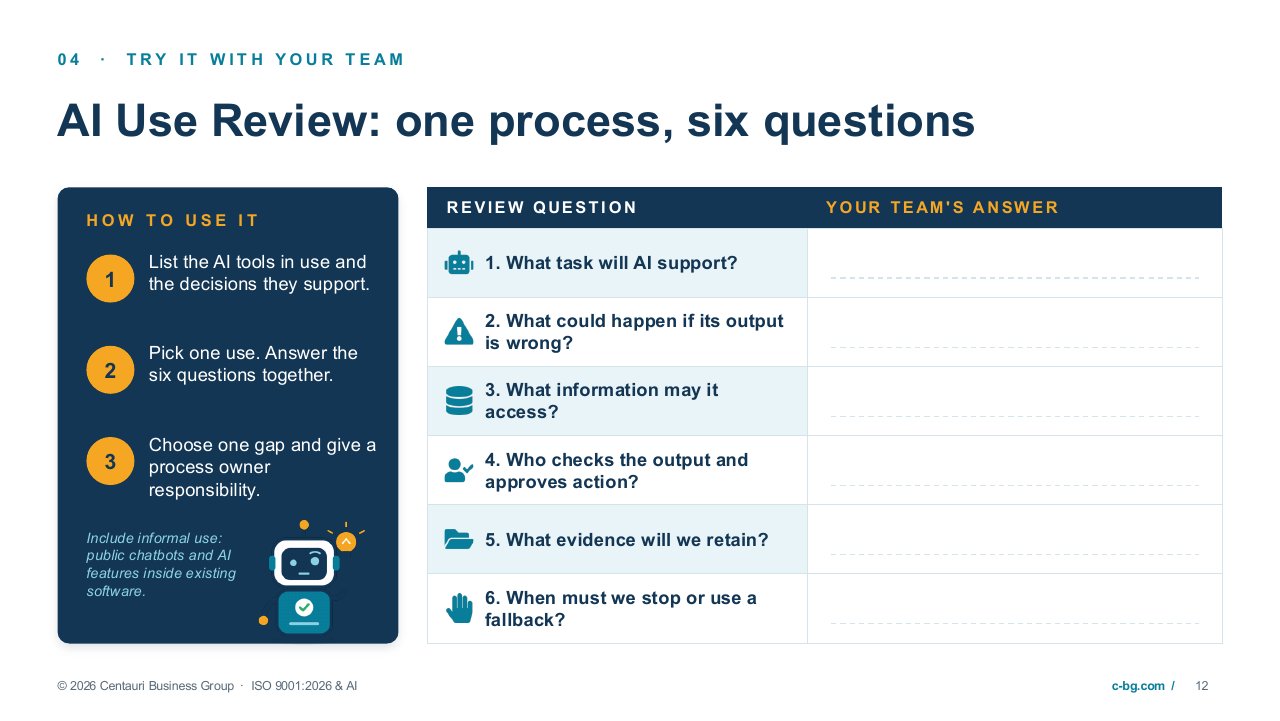 04 · TRY IT WITH YOUR TEAM

AI Use Review: one process, six questions

HOW TO USE IT

1 List the AI tools in use and the decisions they support.

2 Pick one use. Answer the six questions together.

3 Choose one gap and give a process owner responsibility.

Include informal use: public chatbots and AI features inside existing software.

| REVIEW QUESTION | YOUR TEAM'S ANSWER |
|---|---|
| 1. What task will AI support? | ____ |
| 2. What could happen if its output is wrong? | ____ |
| 3. What information may it access? | ____ |
| 4. Who checks the output and approves action? | ____ |
| 5. What evidence will we retain? | ____ |
| 6. When must we stop or use a fallback? | ____ |

© 2026 Centauri Business Group · ISO 9001:2026 & AI

c-bg.com / 12